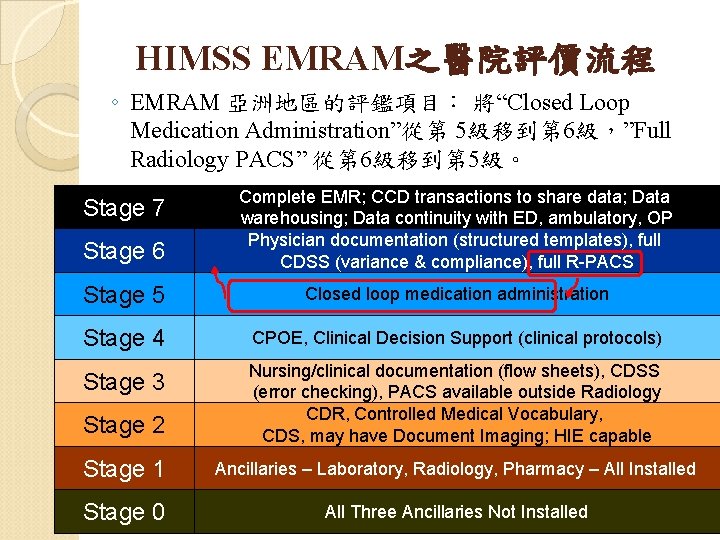 HIMSS EMRAM之醫院評價流程

◦ EMRAM 亞洲地區的評鑑項目： 將“Closed Loop Medication Administration”從第 5級移到第6級，”Full Radiology PACS” 從第6級移到第5級。

| Stage 7 | Complete EMR; CCD transactions to share data; Data warehousing; Data continuity with ED, ambulatory, OP |
|---|---|
| Stage 6 | Physician documentation (structured templates), full CDSS (variance & compliance), full R-PACS |
| Stage 5 | Closed loop medication administration |
| Stage 4 | CPOE, Clinical Decision Support (clinical protocols) |
| Stage 3 | Nursing/clinical documentation (flow sheets), CDSS (error checking), PACS available outside Radiology |
| Stage 2 | CDR, Controlled Medical Vocabulary, CDS, may have Document Imaging; HIE capable |
| Stage 1 | Ancillaries – Laboratory, Radiology, Pharmacy – All Installed |
| Stage 0 | All Three Ancillaries Not Installed |